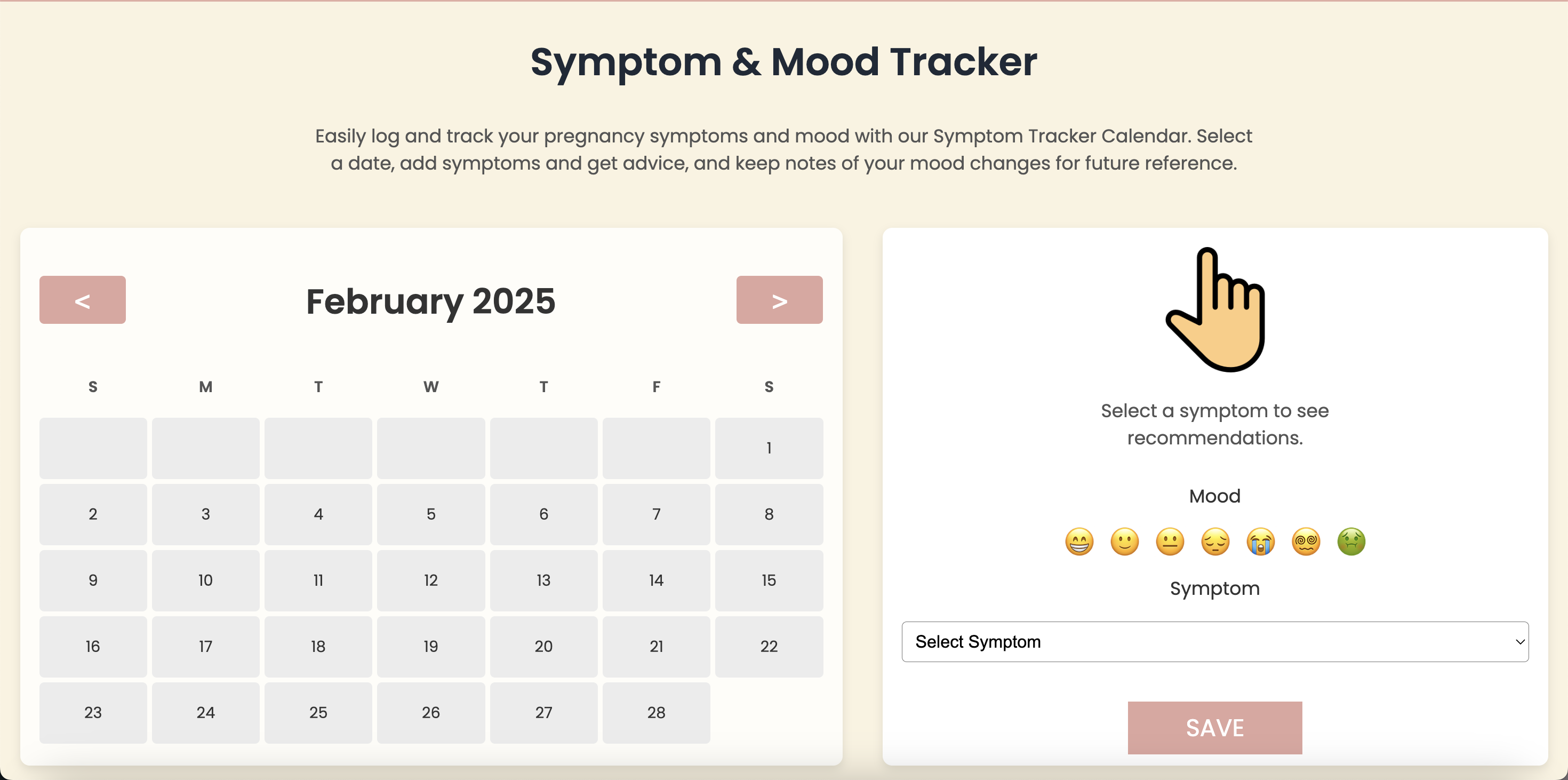 Symptom & Mood Tracker

Easily log and track your pregnancy symptoms and mood with our Symptom Tracker Calendar. Select a date, add symptoms and get advice, and keep notes of your mood changes for future reference.

<

February 2025

>

| S | M | T | W | T | F | S |
|---|---|---|---|---|---|---|
| | | | | | | 1 |
| 2 | 3 | 4 | 5 | 6 | 7 | 8 |
| 9 | 10 | 11 | 12 | 13 | 14 | 15 |
| 16 | 17 | 18 | 19 | 20 | 21 | 22 |
| 23 | 24 | 25 | 26 | 27 | 28 | |

Select a symptom to see recommendations.

Mood

😁 🙂 😐 😔 😭 😵‍💫 🤢

Symptom

Select Symptom

SAVE